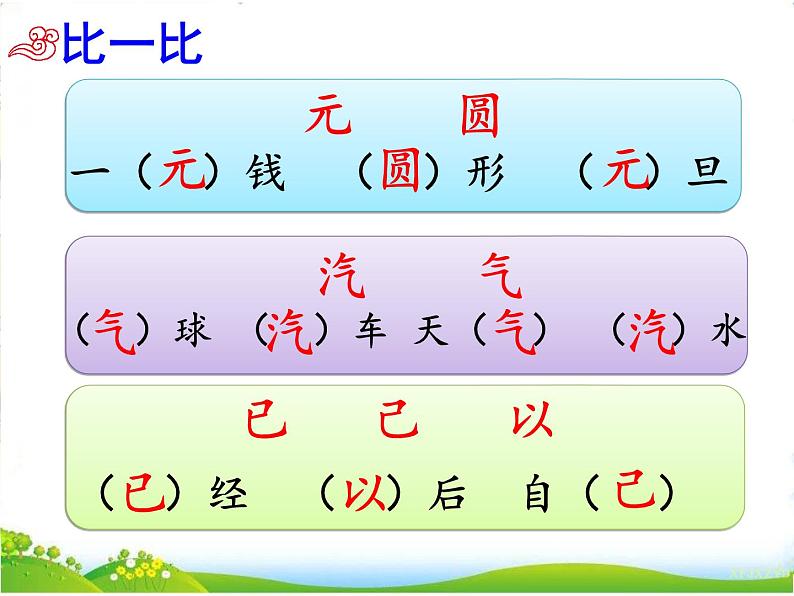 比一比

元　圆

一（元）钱　（圆）形　（元）旦

汽　气

（气）球　（汽）车　天（气）　（汽）水

已　己　以

（已）经　（以）后　自（己）